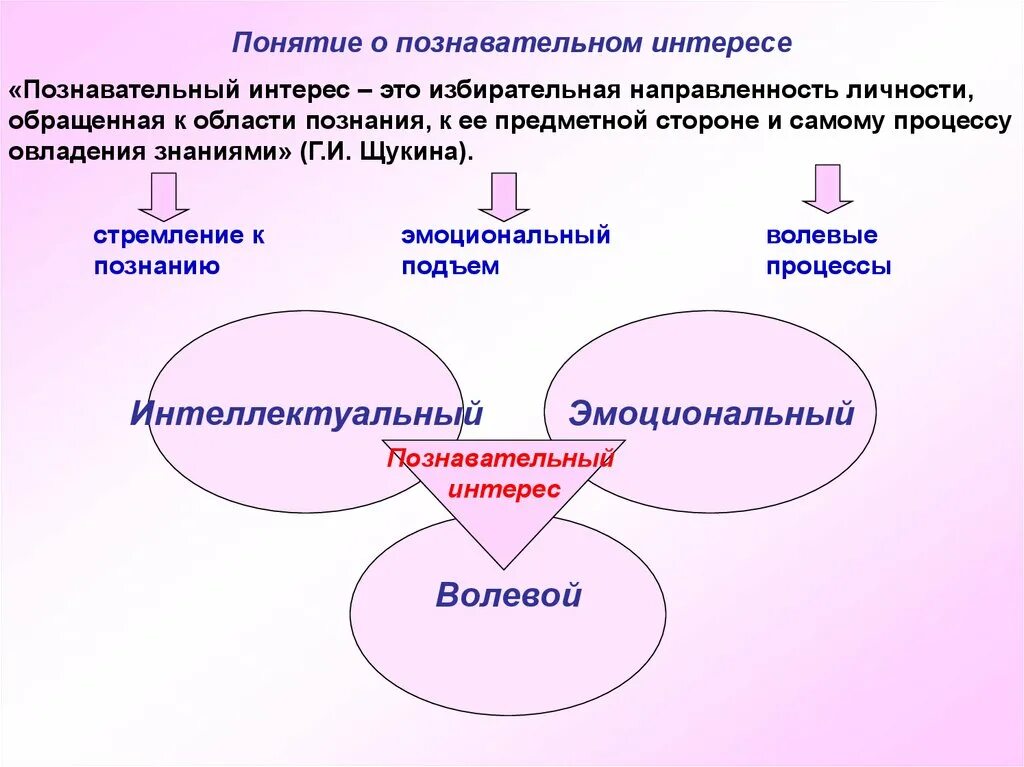 Понятие о познавательном интересе

«Познавательный интерес – это избирательная направленность личности, обращенная к области познания, к ее предметной стороне и самому процессу овладения знаниями» (Г.И. Щукина).

стремление к познанию

эмоциональный подъем

волевые процессы

Интеллектуальный

Эмоциональный

Познавательный интерес

Волевой